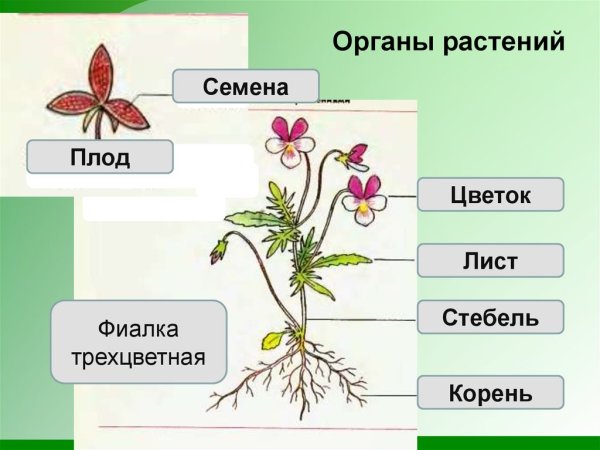 Органы растений

Семена

Плод

Цветок

Лист

Стебель

Корень

Фиалка трехцветная